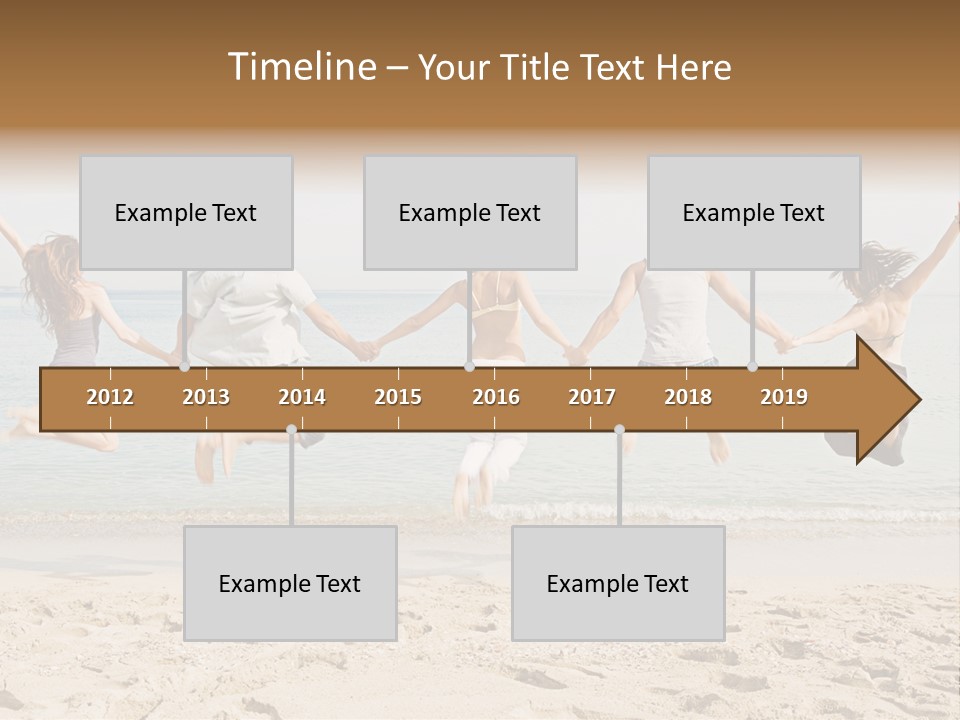 Timeline – Your Title Text Here

Example Text

Example Text

Example Text

2012 2013 2014 2015 2016 2017 2018 2019

Example Text

Example Text